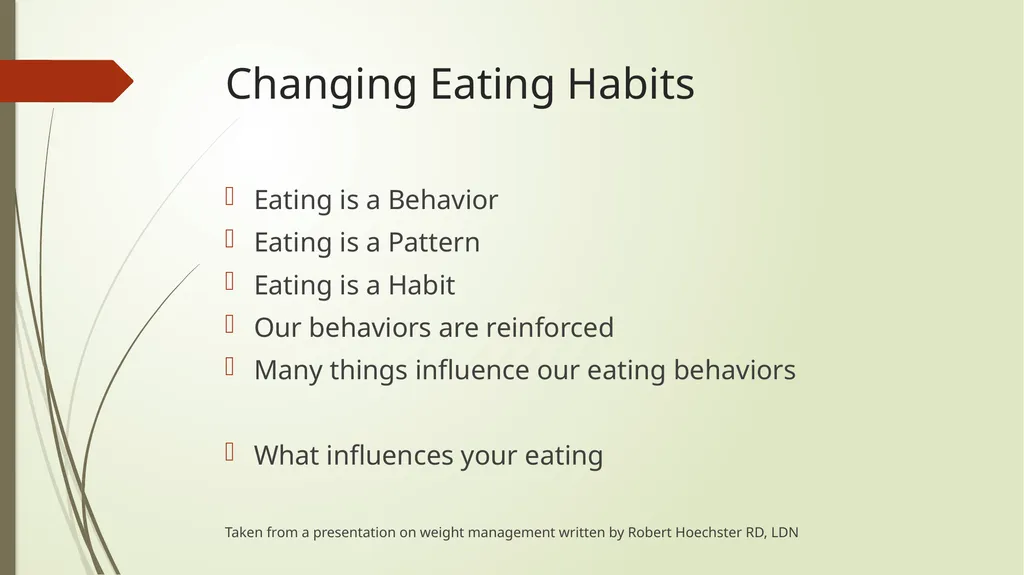 Changing Eating Habits

Eating is a Behavior
Eating is a Pattern
Eating is a Habit
Our behaviors are reinforced
Many things influence our eating behaviors

What influences your eating

Taken from a presentation on weight management written by Robert Hoechster RD, LDN